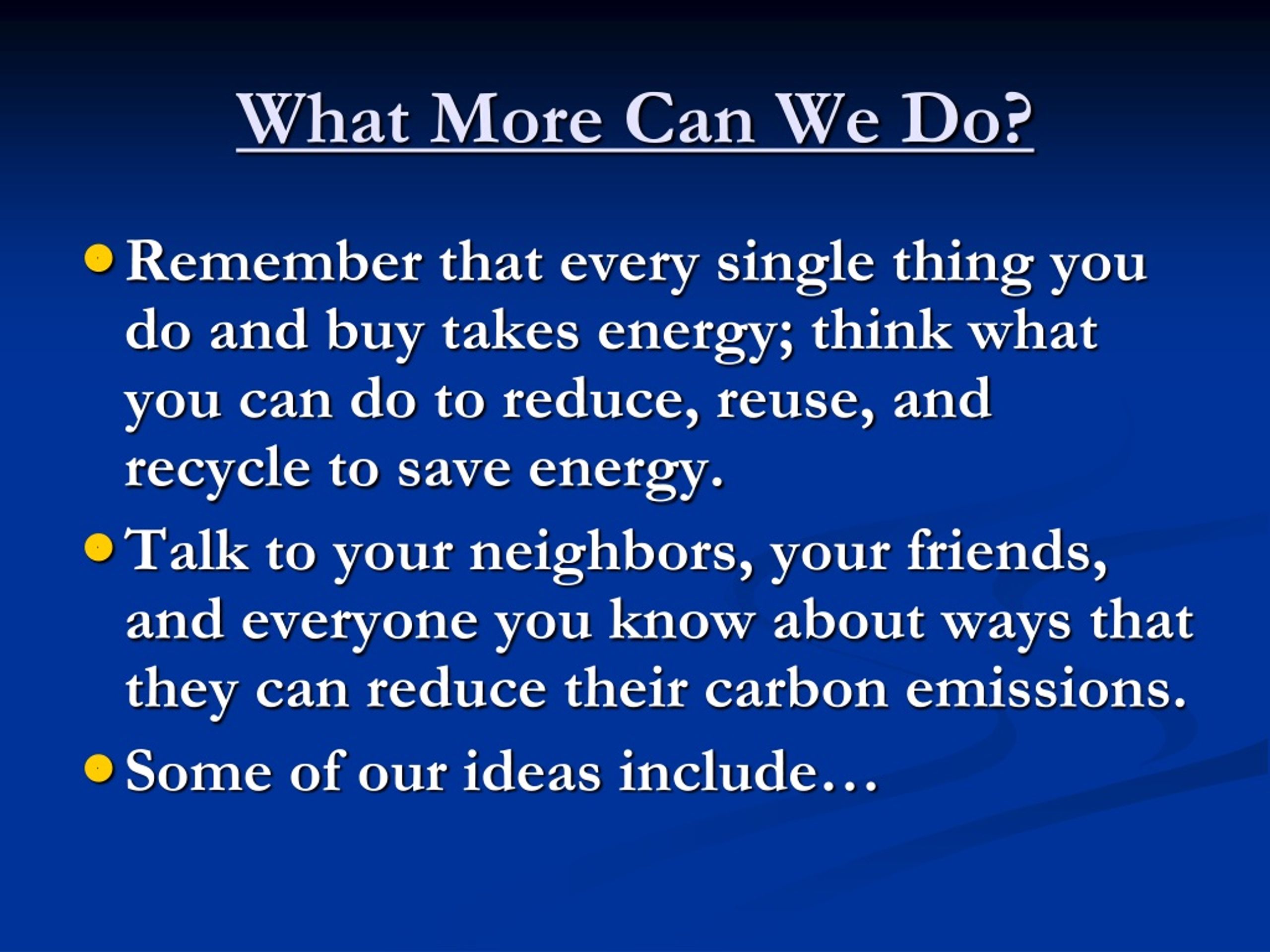 What More Can We Do?

- Remember that every single thing you do and buy takes energy; think what you can do to reduce, reuse, and recycle to save energy.
- Talk to your neighbors, your friends, and everyone you know about ways that they can reduce their carbon emissions.
- Some of our ideas include…